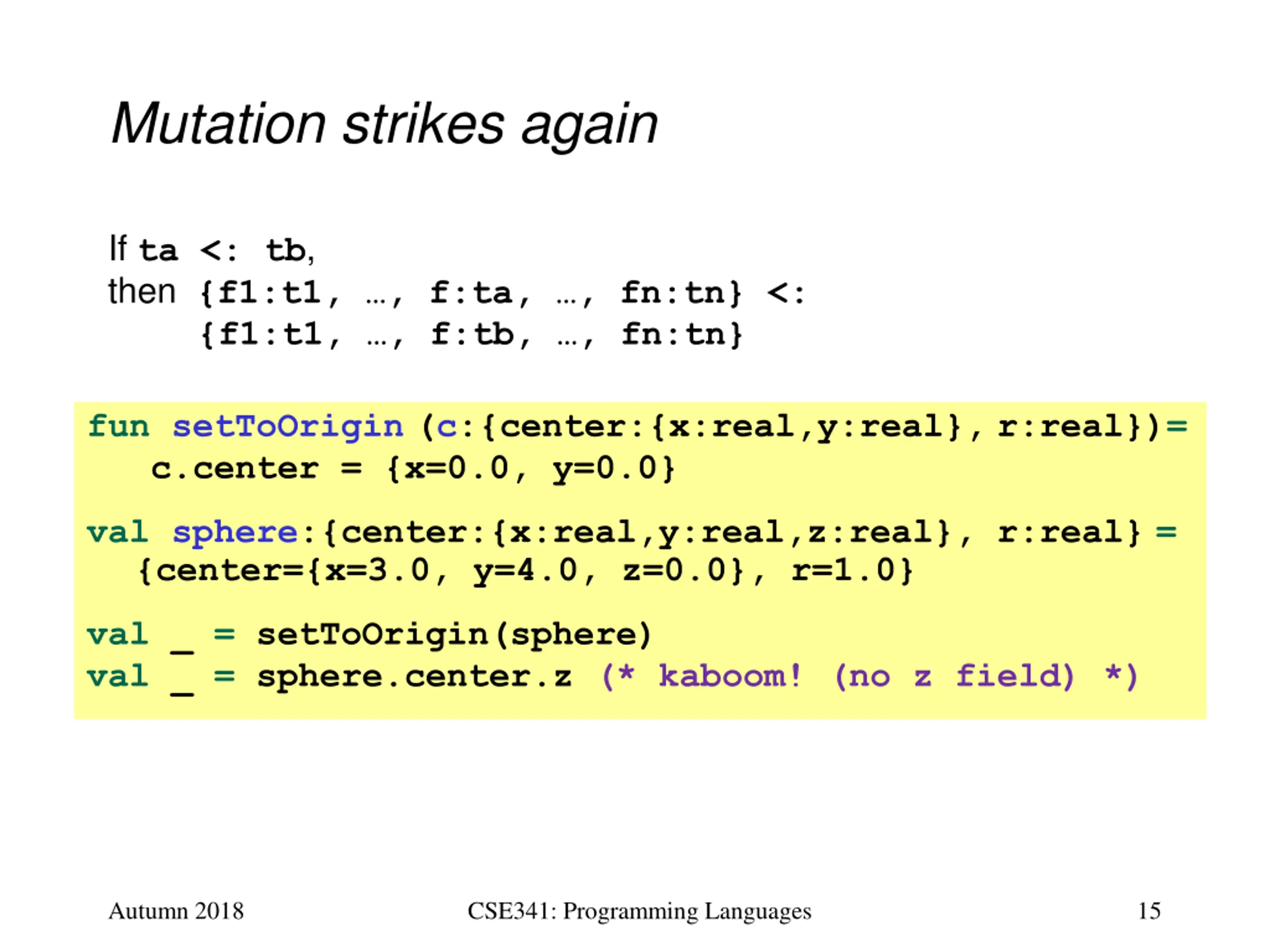 Mutation strikes again

If ta <: tb,
then {f1:t1, …, f:ta, …, fn:tn} <:
{f1:t1, …, f:tb, …, fn:tn}

fun setToOrigin (c:{center:{x:real,y:real}, r:real})=
c.center = {x=0.0, y=0.0}

val sphere:{center:{x:real,y:real,z:real}, r:real} =
{center={x=3.0, y=4.0, z=0.0}, r=1.0}

val _ = setToOrigin(sphere)
val _ = sphere.center.z (* kaboom! (no z field) *)

Autumn 2018

CSE341: Programming Languages

15